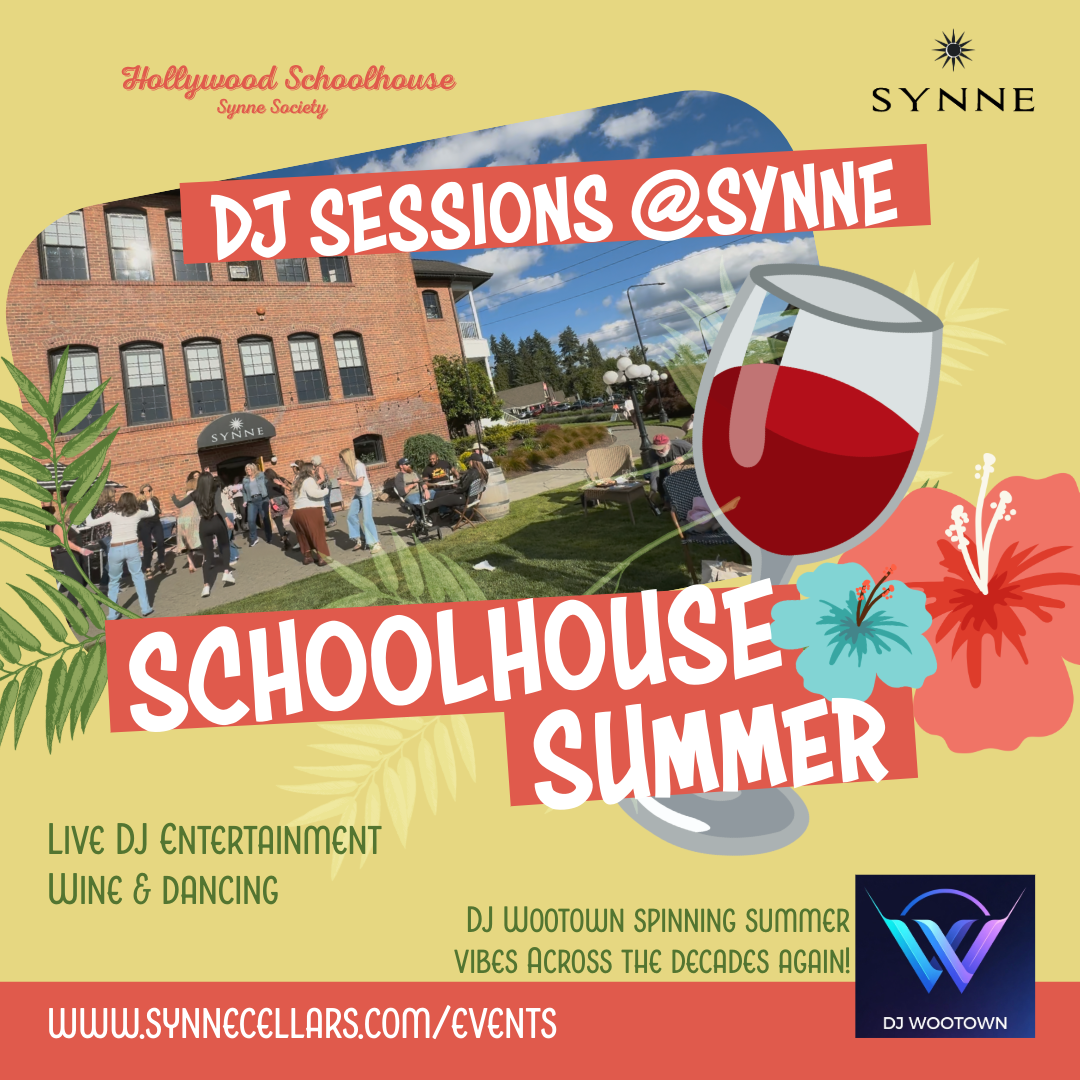 Hollywood Schoolhouse
Synne Society

SYNNE

DJ SESSIONS @SYNNE

SYNNE

SCHOOLHOUSE SUMMER

Live DJ Entertainment
Wine & dancing

DJ Wootown spinning summer vibes Across the decades again!

DJ WOOTOWN

WWW.SYNNECELLARS.COM/EVENTS